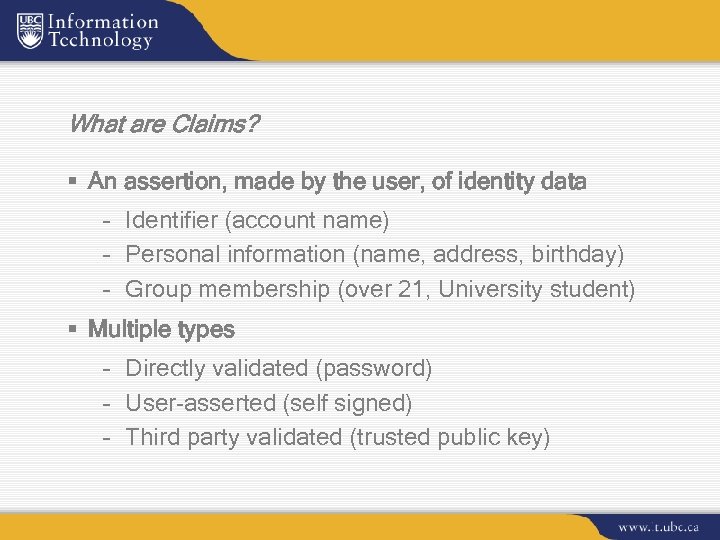 UBC Information Technology

What are Claims?

▪ An assertion, made by the user, of identity data
- Identifier (account name)
- Personal information (name, address, birthday)
- Group membership (over 21, University student)

▪ Multiple types
- Directly validated (password)
- User-asserted (self signed)
- Third party validated (trusted public key)

www.it.ubc.ca